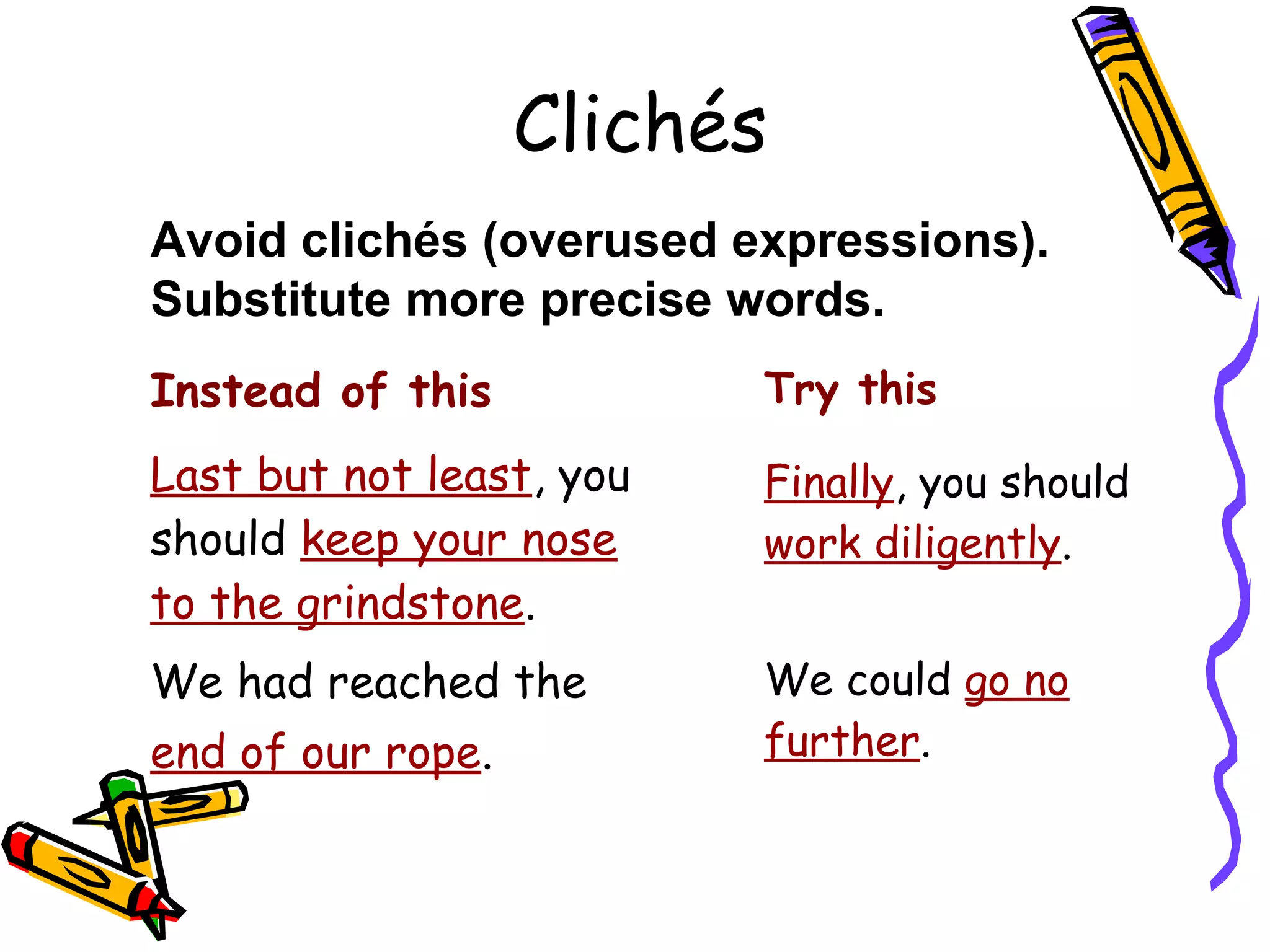 Clichés

Avoid clichés (overused expressions). Substitute more precise words.

Instead of this

Last but not least, you should keep your nose to the grindstone.

We had reached the end of our rope.

Try this

Finally, you should work diligently.

We could go no further.